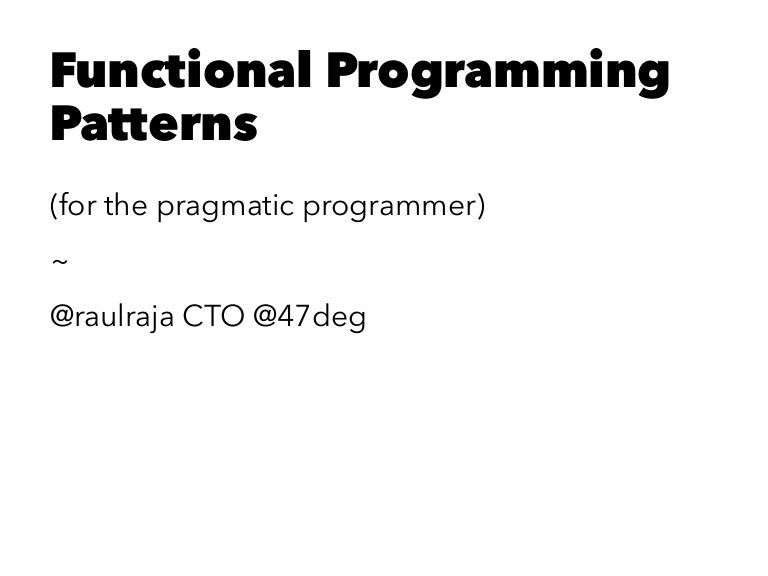 Functional Programming Patterns

(for the pragmatic programmer)

~

@raulraja CTO @47deg